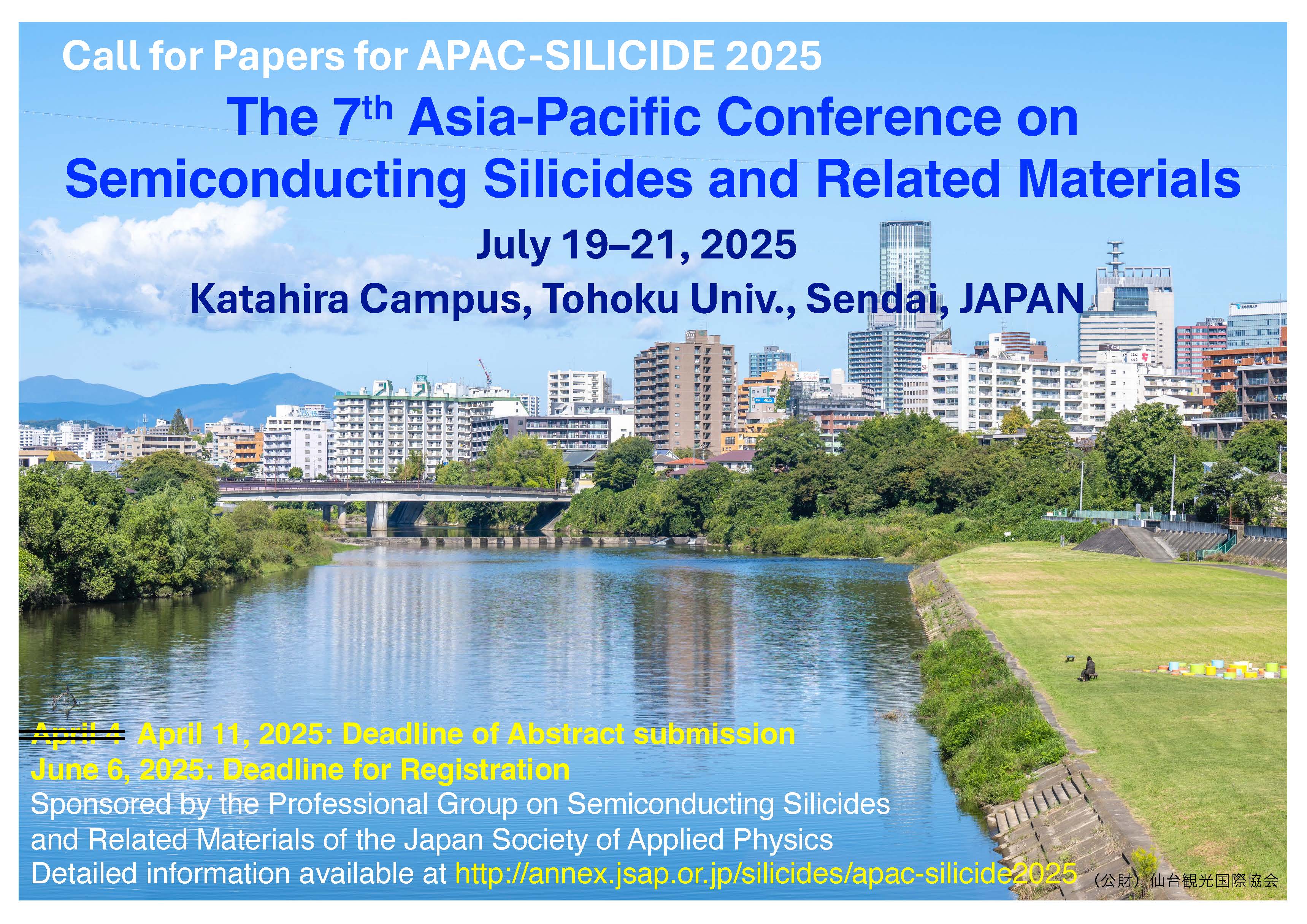 Call for Papers for APAC-SILICIDE 2025

The 7$^{th}$ Asia-Pacific Conference on Semiconducting Silicides and Related Materials

July 19–21, 2025

Katahira Campus, Tohoku Univ., Sendai, JAPAN

~~April 4~~ April 11, 2025: Deadline of Abstract submission
June 6, 2025: Deadline for Registration
Sponsored by the Professional Group on Semiconducting Silicides and Related Materials of the Japan Society of Applied Physics
Detailed information available at http://annex.jsap.or.jp/silicides/apac-silicide2025 （公財）仙台観光国際協会